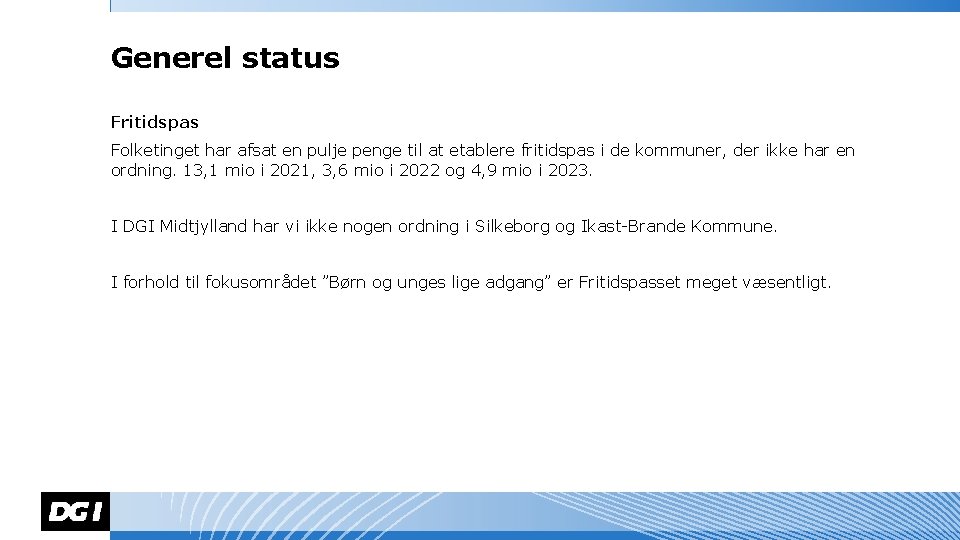 Generel status

Fritidspas

Folketinget har afsat en pulje penge til at etablere fritidspas i de kommuner, der ikke har en ordning. 13,1 mio i 2021, 3,6 mio i 2022 og 4,9 mio i 2023.

I DGI Midtjylland har vi ikke nogen ordning i Silkeborg og Ikast-Brande Kommune.

I forhold til fokusområdet ”Børn og unges lige adgang” er Fritidspasset meget væsentligt.

DGI